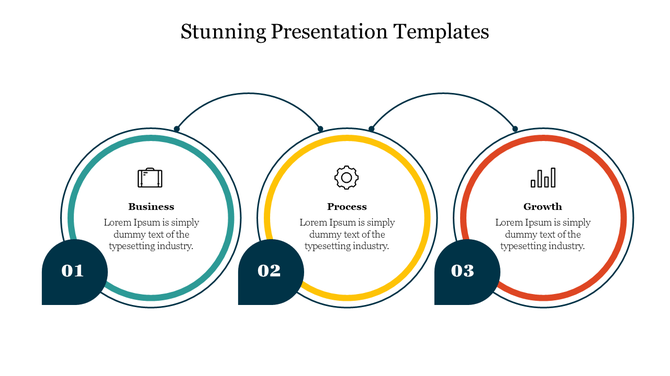 Stunning Presentation Templates

Business
Lorem Ipsum is simply dummy text of the typesetting industry.

01

Process
Lorem Ipsum is simply dummy text of the typesetting industry.

02

Growth
Lorem Ipsum is simply dummy text of the typesetting industry.

03